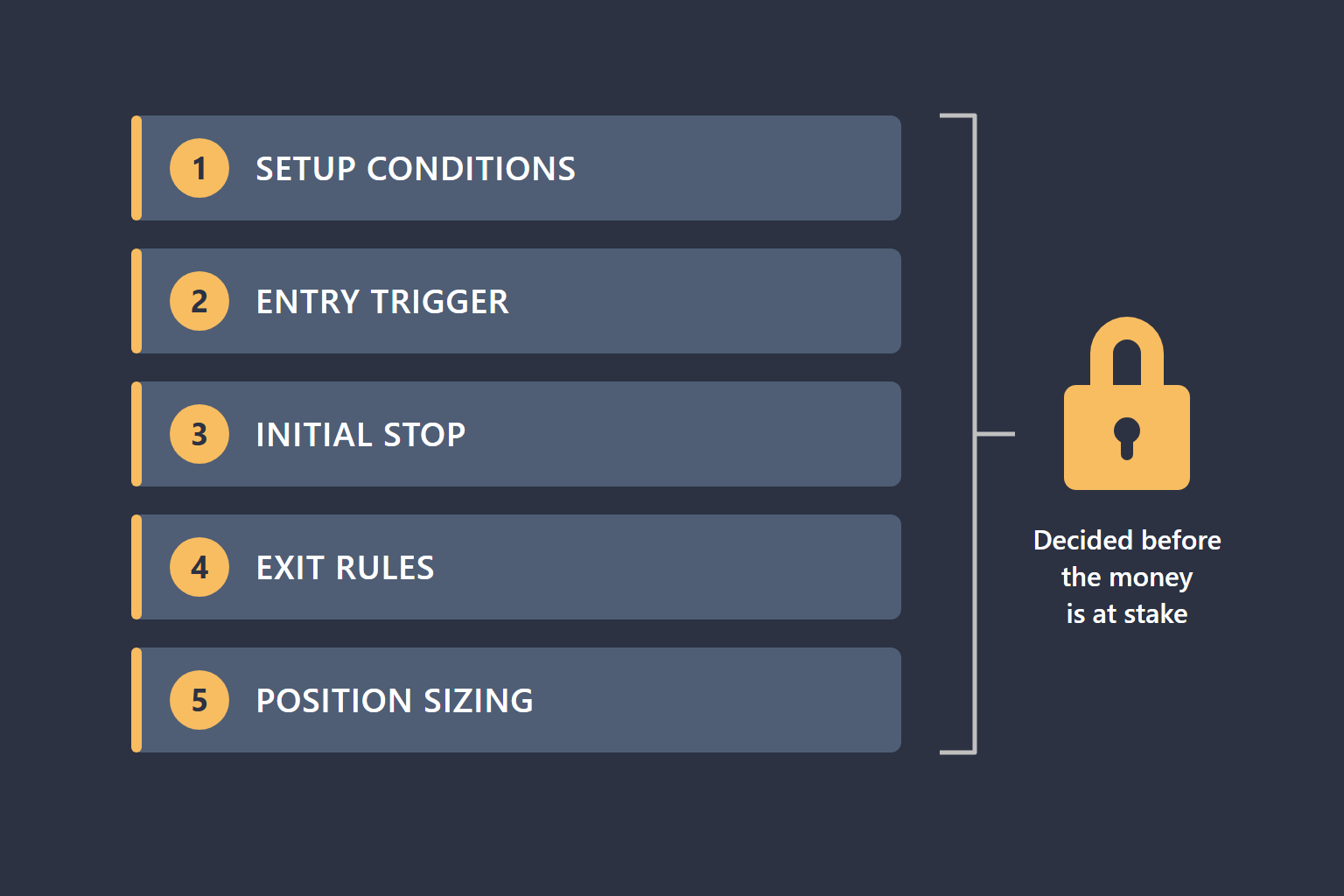 1 SETUP CONDITIONS

2 ENTRY TRIGGER

3 INITIAL STOP

4 EXIT RULES

5 POSITION SIZING

Decided before the money is at stake